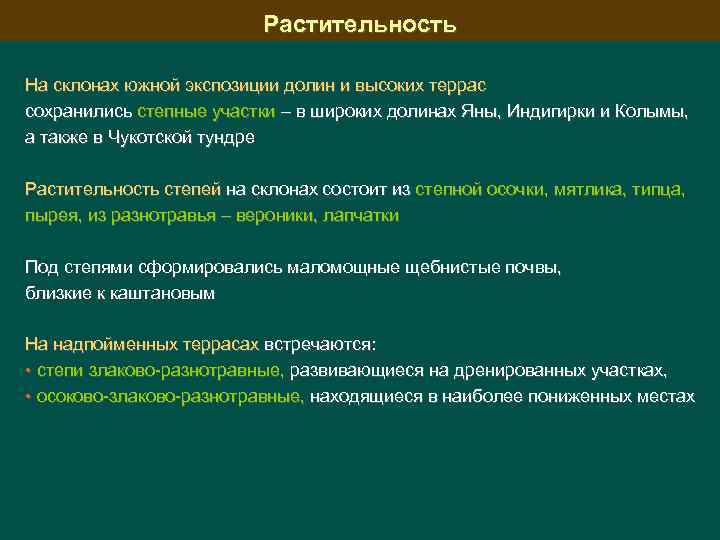 Растительность

На склонах южной экспозиции долин и высоких террас сохранились степные участки – в широких долинах Яны, Индигирки и Колымы, а также в Чукотской тундре

Растительность степей на склонах состоит из степной осочки, мятлика, типца, пырея, из разнотравья – вероники, лапчатки

Под степями сформировались маломощные щебнистые почвы, близкие к каштановым

На надпойменных террасах встречаются:
• степи злаково-разнотравные, развивающиеся на дренированных участках,
• осоково-злаково-разнотравные, находящиеся в наиболее пониженных местах